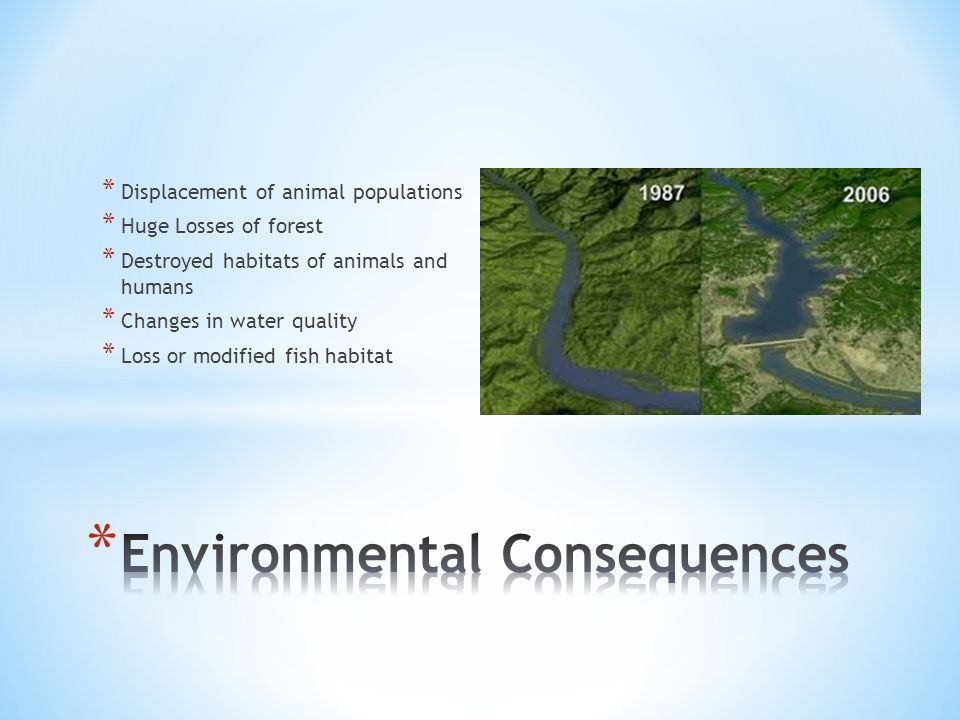 * Displacement of animal populations
* Huge Losses of forest
* Destroyed habitats of animals and humans
* Changes in water quality
* Loss or modified fish habitat

1987

2006

* Environmental Consequences